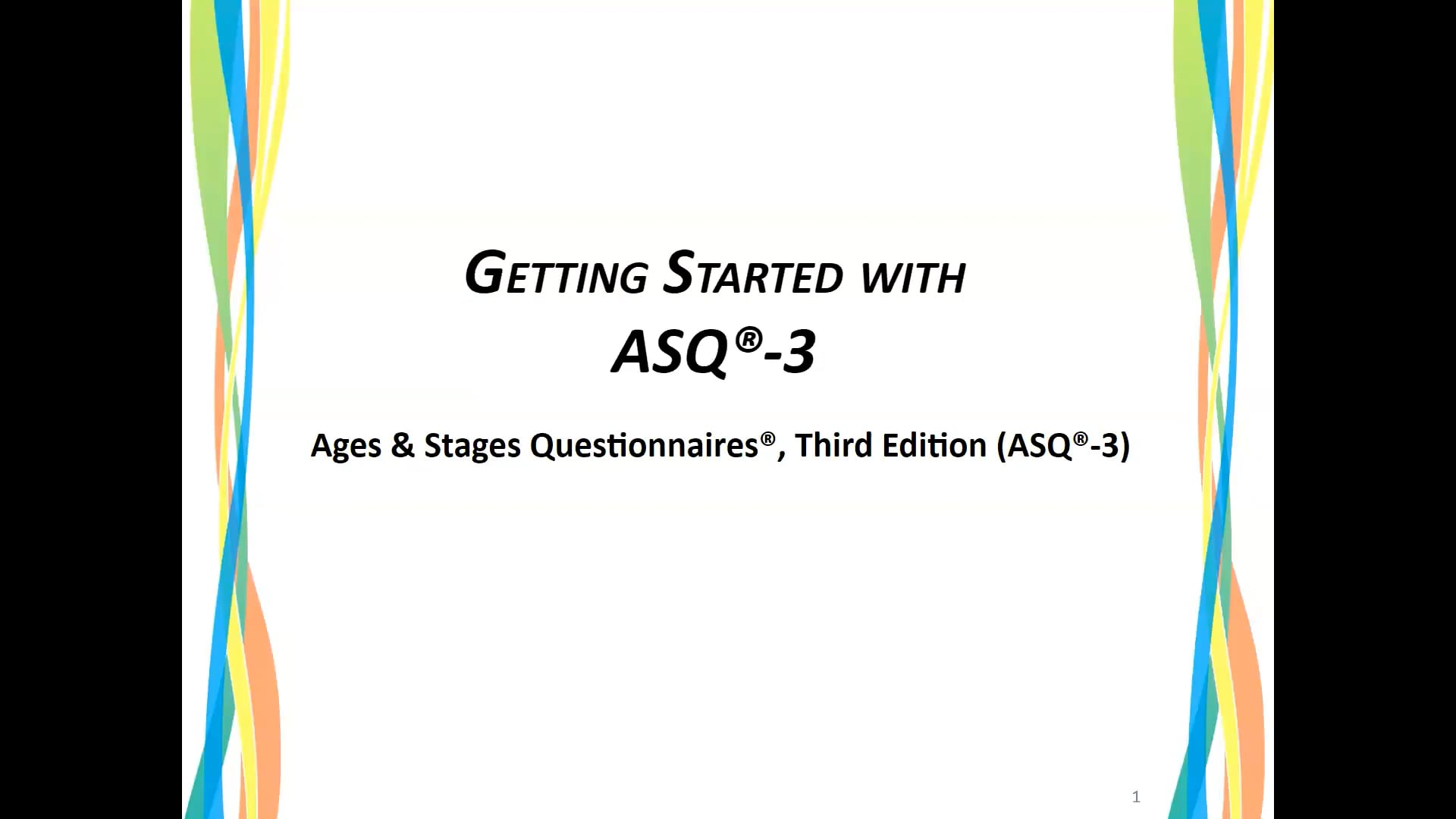 GETTING STARTED WITH
ASQ®-3

Ages & Stages Questionnaires®, Third Edition (ASQ®-3)

1